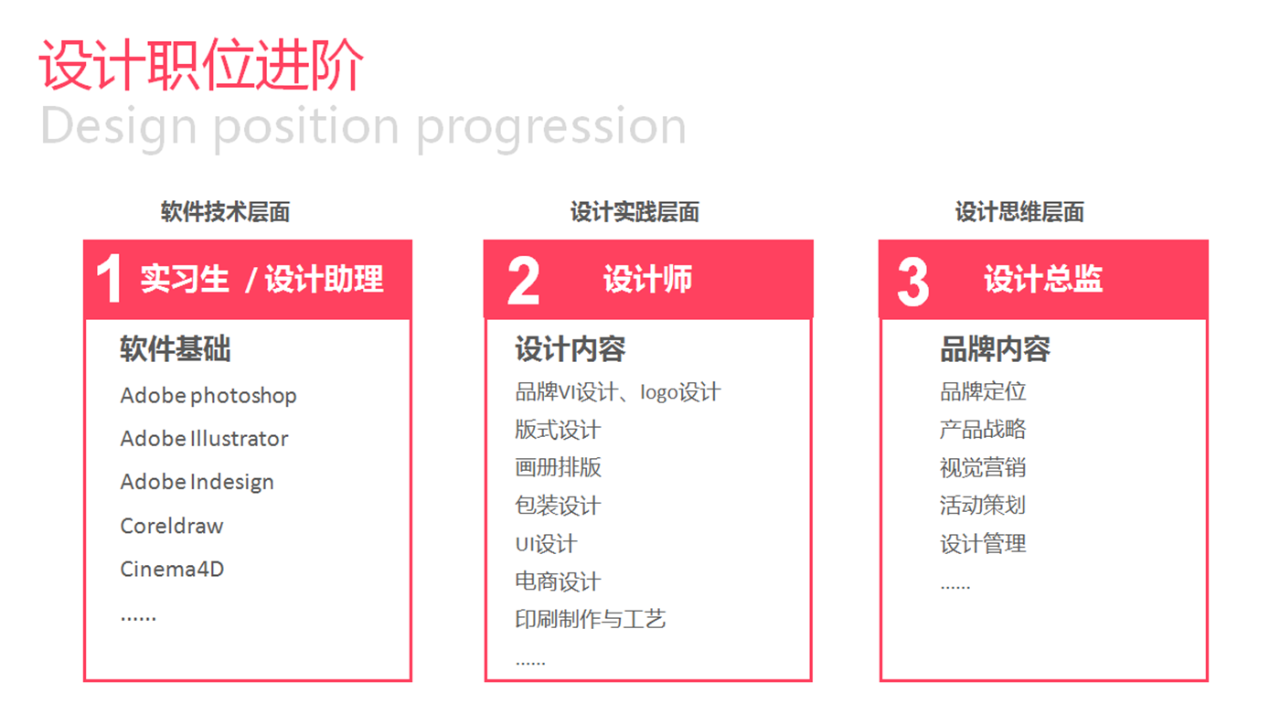 设计职位进阶
Design position progression

软件技术层面

1 实习生 / 设计助理

软件基础
Adobe photoshop
Adobe Illustrator
Adobe Indesign
Coreldraw
Cinema4D
……

设计实践层面

2 设计师

设计内容
品牌VI设计、logo设计
版式设计
画册排版
包装设计
UI设计
电商设计
印刷制作与工艺
……

设计思维层面

3 设计总监

品牌内容
品牌定位
产品战略
视觉营销
活动策划
设计管理
……